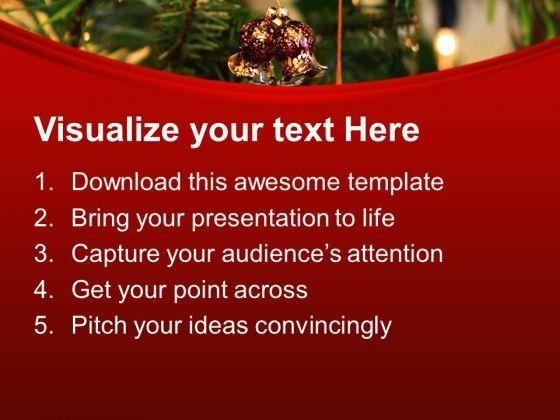 Visualize your text Here

1. Download this awesome template
2. Bring your presentation to life
3. Capture your audience's attention
4. Get your point across
5. Pitch your ideas convincingly